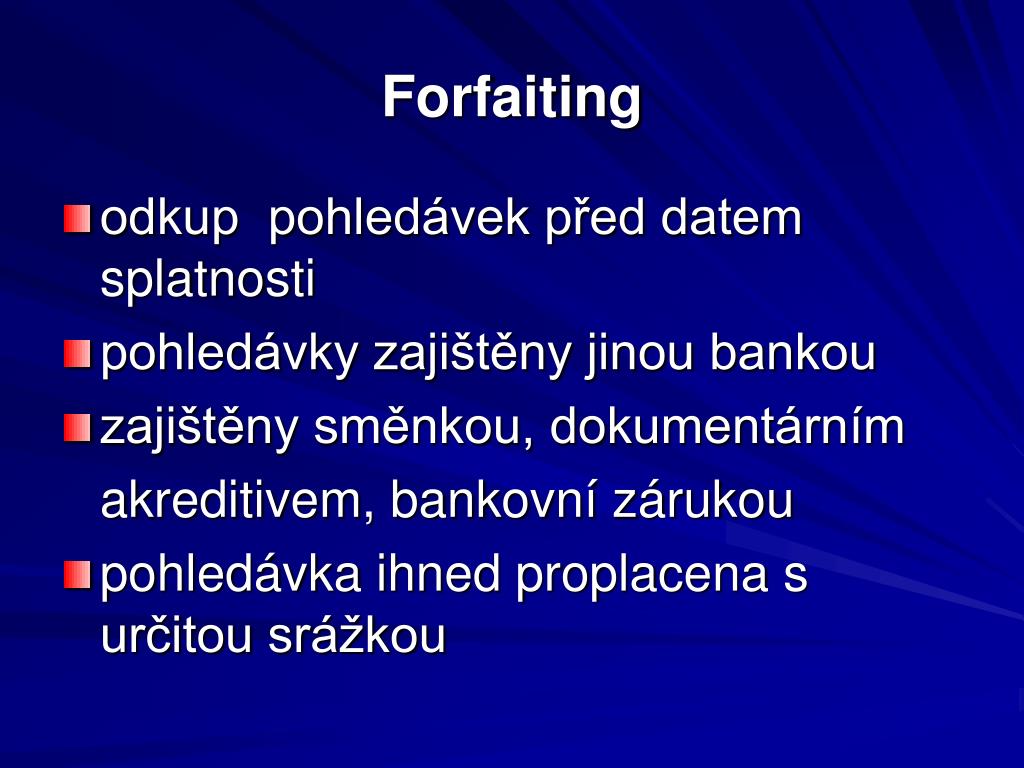 Forfaiting

odkup  pohledávek před datem splatnosti

pohledávky zajištěny jinou bankou

zajištěny směnkou, dokumentárním akreditivem, bankovní zárukou

pohledávka ihned proplacena s určitou srážkou